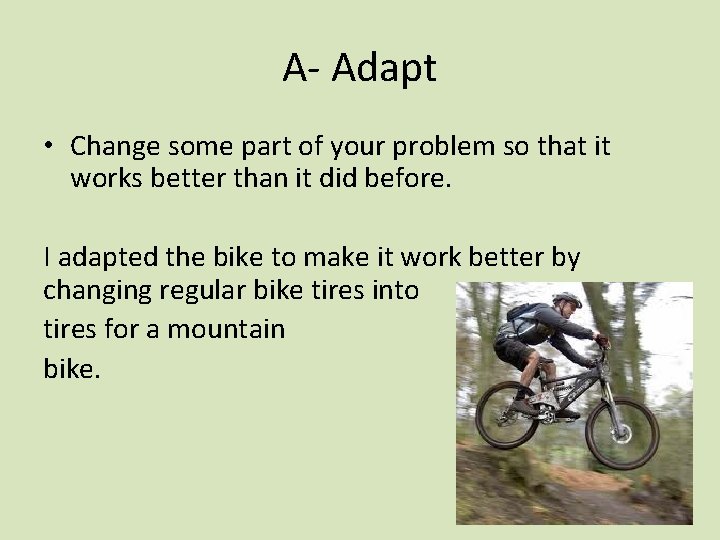 A- Adapt

• Change some part of your problem so that it works better than it did before.

I adapted the bike to make it work better by changing regular bike tires into tires for a mountain bike.